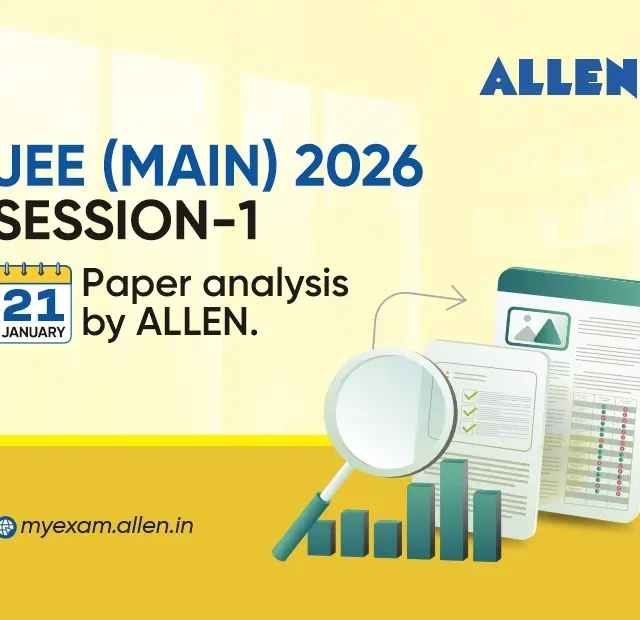 ALLEN

JEE (MAIN) 2026
SESSION-1

21
JANUARY

Paper analysis by ALLEN.

myexam.allen.in